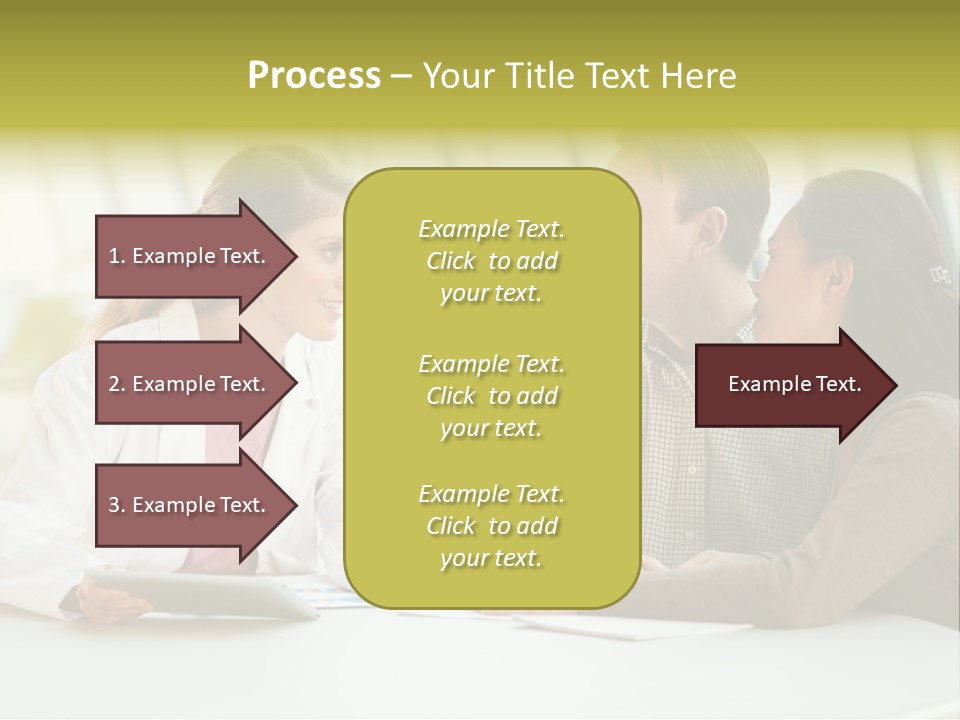 Process – Your Title Text Here

1. Example Text.

2. Example Text.

3. Example Text.

Example Text. Click to add your text.

Example Text. Click to add your text.

Example Text. Click to add your text.

Example Text.